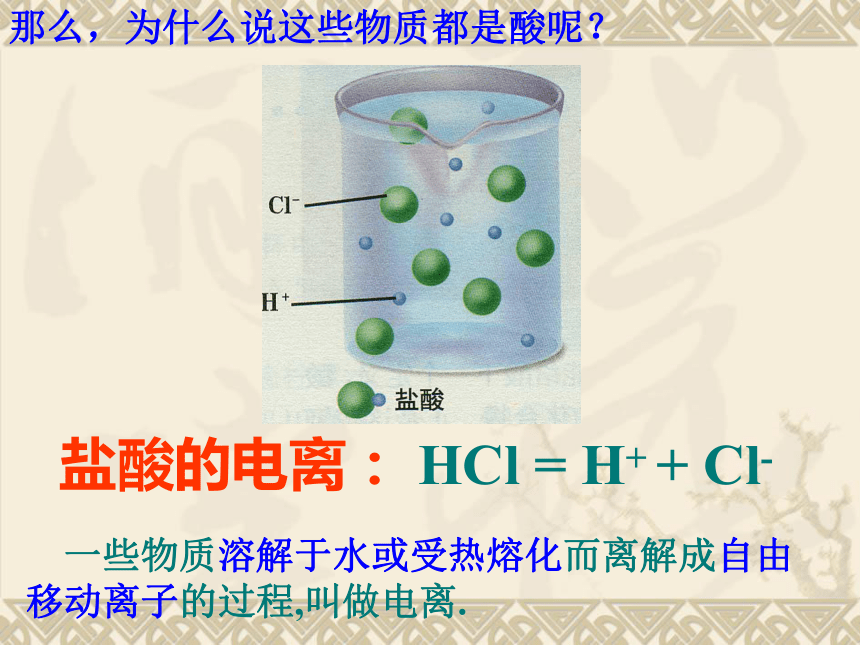 那么，为什么说这些物质都是酸呢？

$Cl^-$

$H^+$

盐酸

盐酸的电离： $HCl = H^+ + Cl^-$

一些物质溶解于水或受热熔化而离解成自由移动离子的过程,叫做电离.